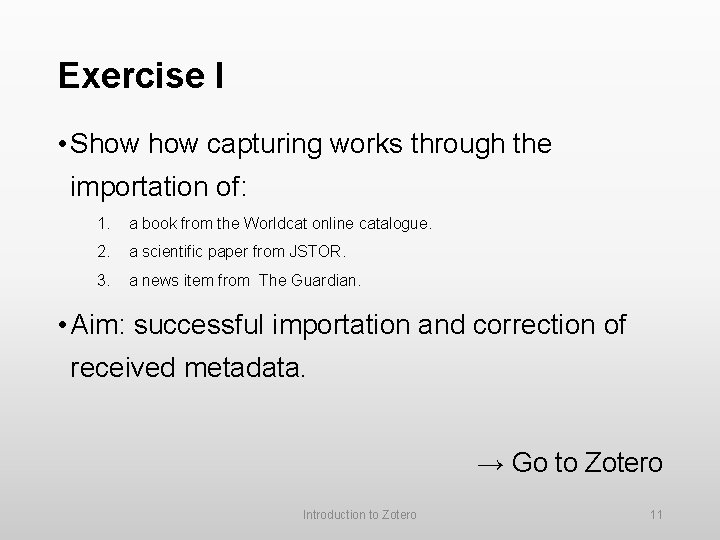 Exercise I

• Show how capturing works through the importation of:

1. a book from the Worldcat online catalogue.
2. a scientific paper from JSTOR.
3. a news item from The Guardian.

• Aim: successful importation and correction of received metadata.

→ Go to Zotero

Introduction to Zotero

11